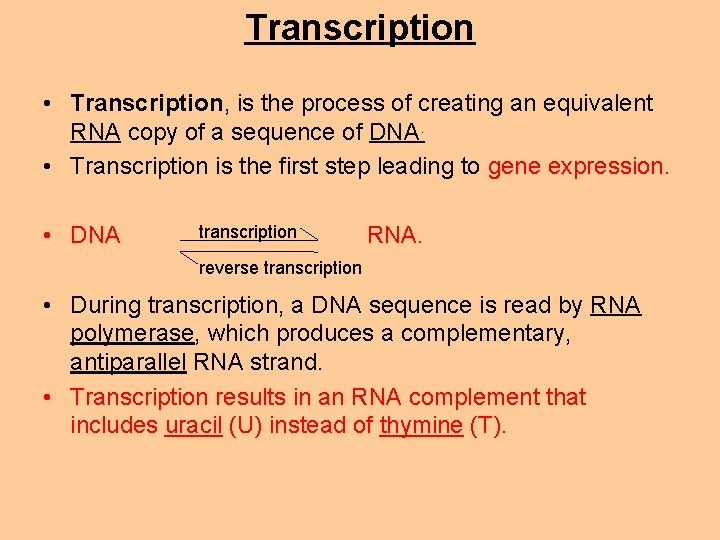 Transcription

• Transcription, is the process of creating an equivalent RNA copy of a sequence of DNA.
• Transcription is the first step leading to gene expression.

• DNA transcription RNA.
reverse transcription

• During transcription, a DNA sequence is read by RNA polymerase, which produces a complementary, antiparallel RNA strand.
• Transcription results in an RNA complement that includes uracil (U) instead of thymine (T).